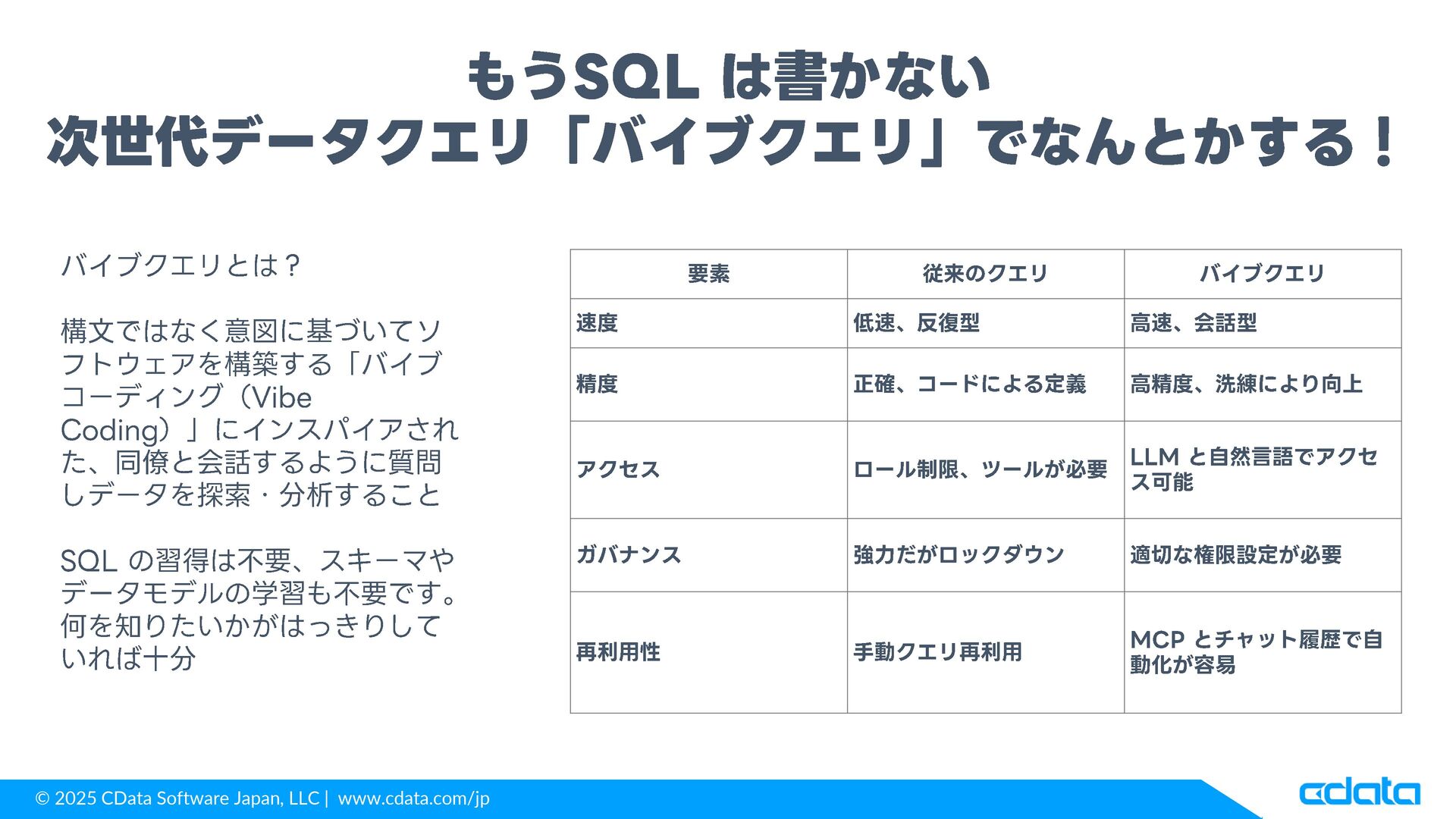 もうSQL は書かない
次世代データクエリ「バイブクエリ」でなんとかする！

バイブクエリとは？

構文ではなく意図に基づいてソフトウェアを構築する「バイブコーディング（Vibe Coding）」にインスパイアされた、同僚と会話するように質問しデータを探索・分析すること

SQL の習得は不要、スキーマやデータモデルの学習も不要です。何を知りたいかがはっきりしていれば十分

| 要素 | 従来のクエリ | バイブクエリ |
|---|---|---|
| 速度 | 低速、反復型 | 高速、会話型 |
| 精度 | 正確、コードによる定義 | 高精度、洗練により向上 |
| アクセス | ロール制限、ツールが必要 | LLM と自然言語でアクセス可能 |
| ガバナンス | 強力だがロックダウン | 適切な権限設定が必要 |
| 再利用性 | 手動クエリ再利用 | MCP とチャット履歴で自動化が容易 |

© 2025 CData Software Japan, LLC | www.cdata.com/jp

cdata